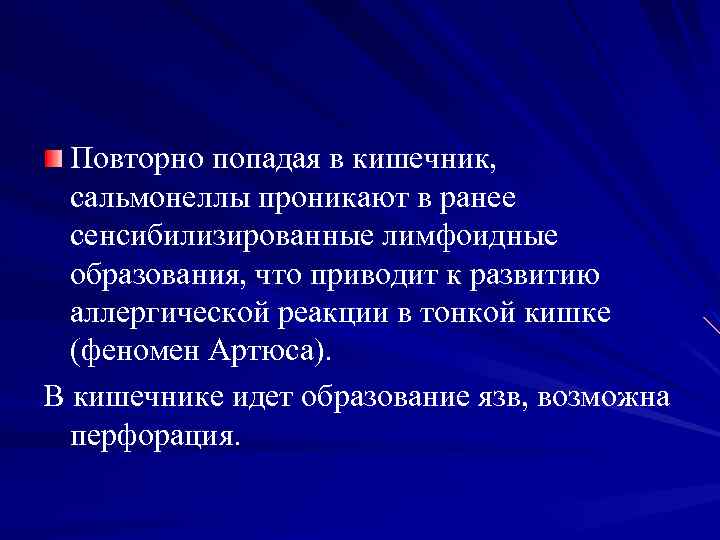 Повторно попадая в кишечник, сальмонеллы проникают в ранее сенсибилизированные лимфоидные образования, что приводит к развитию аллергической реакции в тонкой кишке (феномен Артюса).

В кишечнике идет образование язв, возможна перфорация.